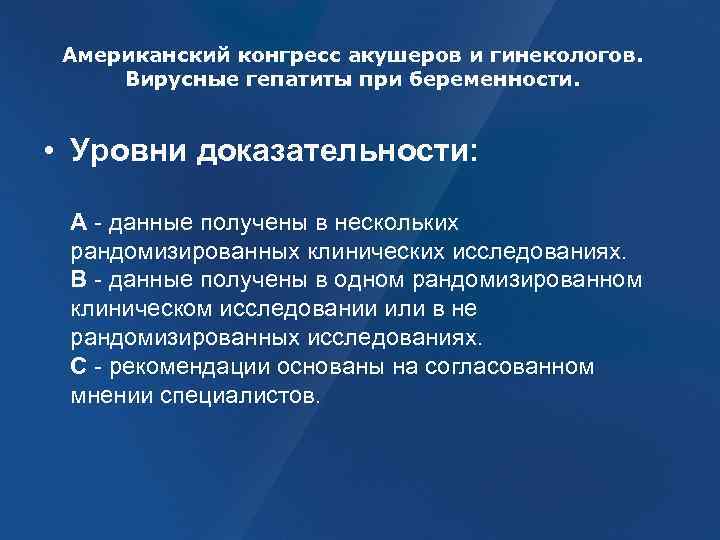 Американский конгресс акушеров и гинекологов. Вирусные гепатиты при беременности.

• Уровни доказательности:

А - данные получены в нескольких рандомизированных клинических исследованиях.
В - данные получены в одном рандомизированном клиническом исследовании или в не рандомизированных исследованиях.
С - рекомендации основаны на согласованном мнении специалистов.